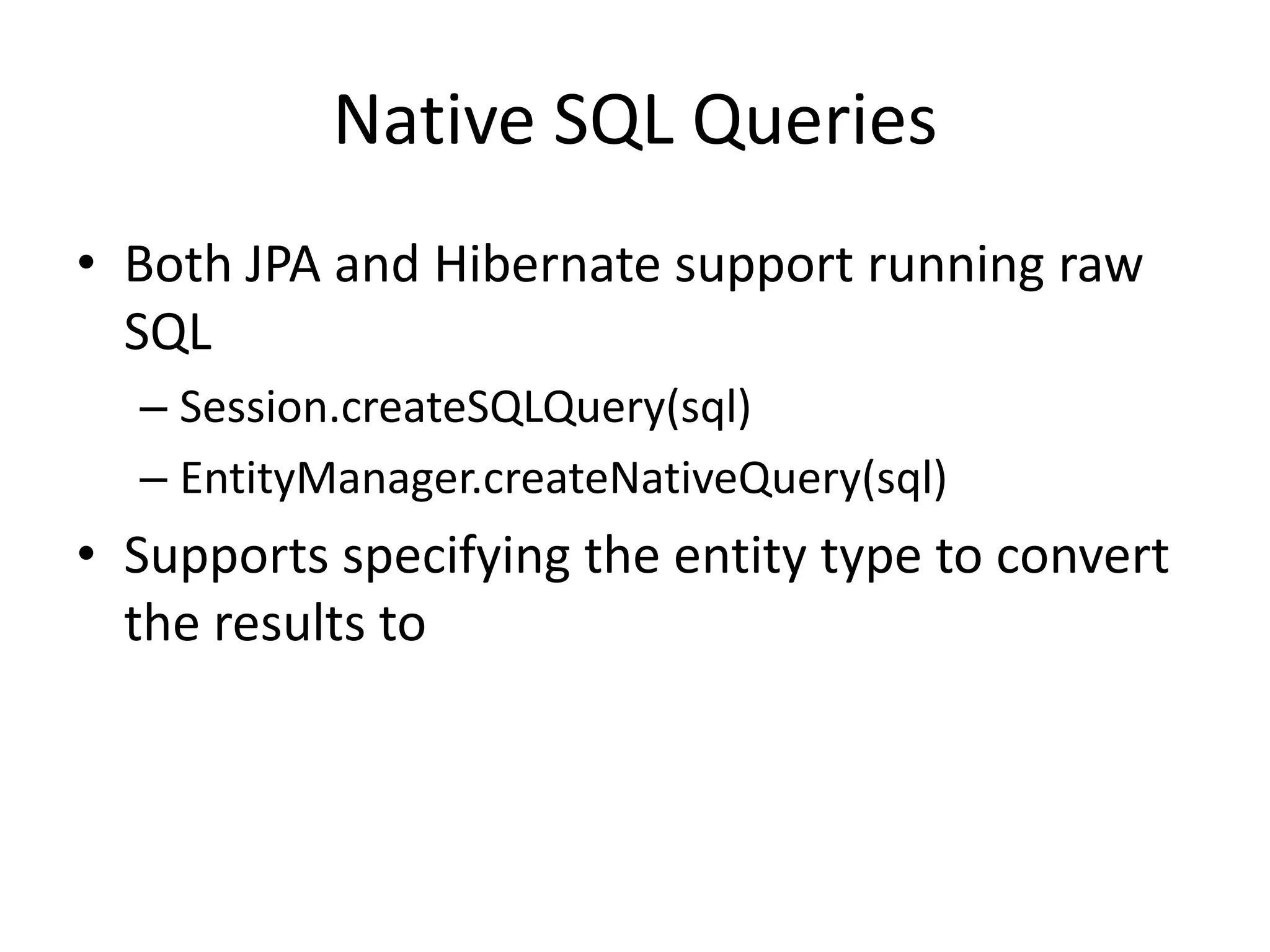 Native SQL Queries

• Both JPA and Hibernate support running raw SQL

– Session.createSQLQuery(sql)

– EntityManager.createNativeQuery(sql)

• Supports specifying the entity type to convert the results to